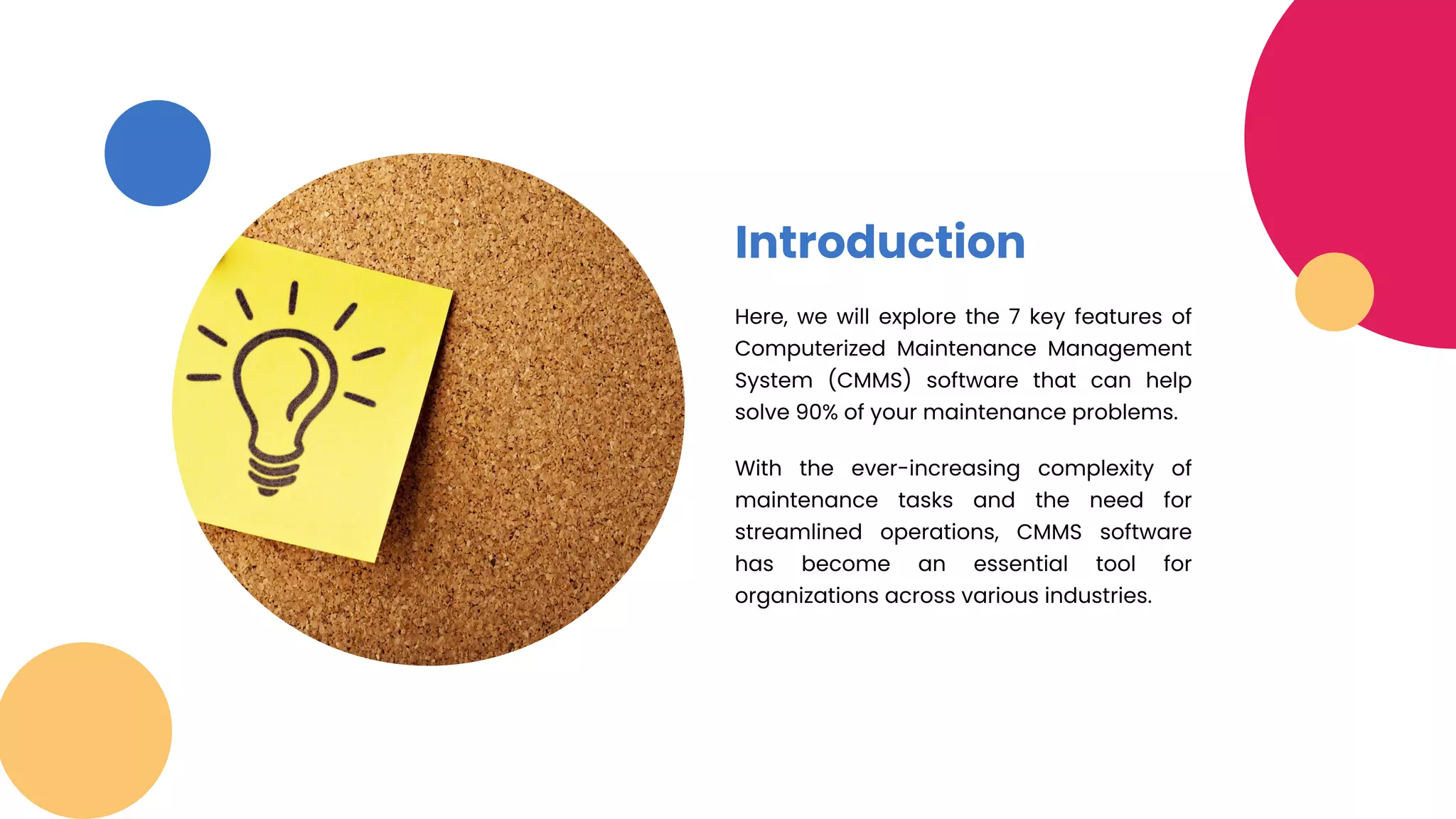 Introduction

Here, we will explore the 7 key features of Computerized Maintenance Management System (CMMS) software that can help solve 90% of your maintenance problems.

With the ever-increasing complexity of maintenance tasks and the need for streamlined operations, CMMS software has become an essential tool for organizations across various industries.